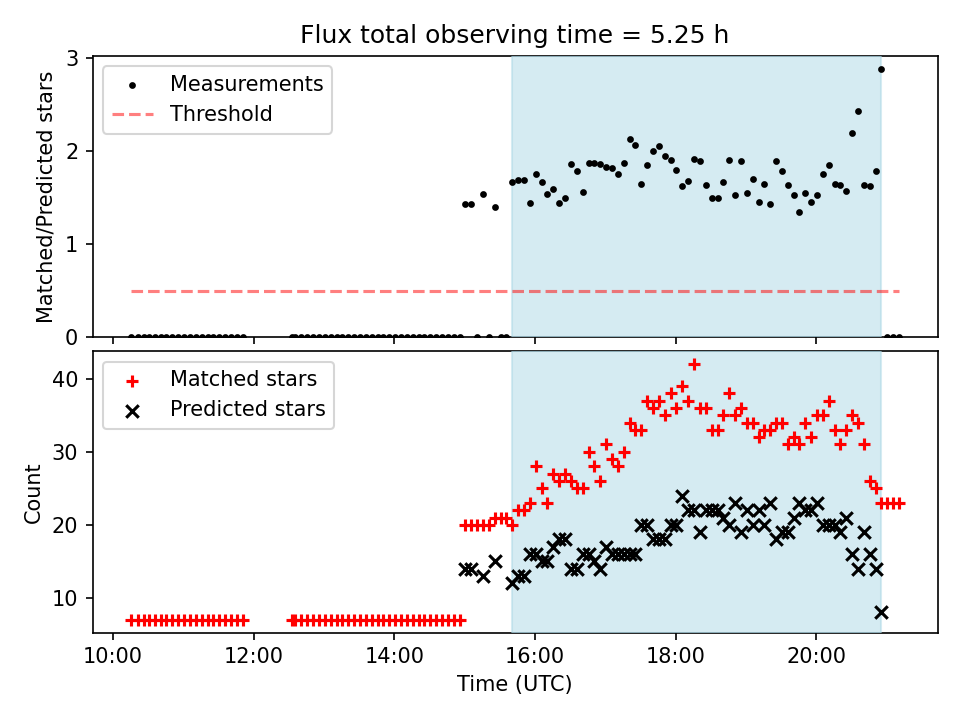 Flux total observing time = 5.25 h

Measurements
Threshold

Matched/Predicted stars

3
2
1
0

Matched stars
Predicted stars

Count

40
30
20
10

10:00
12:00
14:00
16:00
18:00
20:00

Time (UTC)